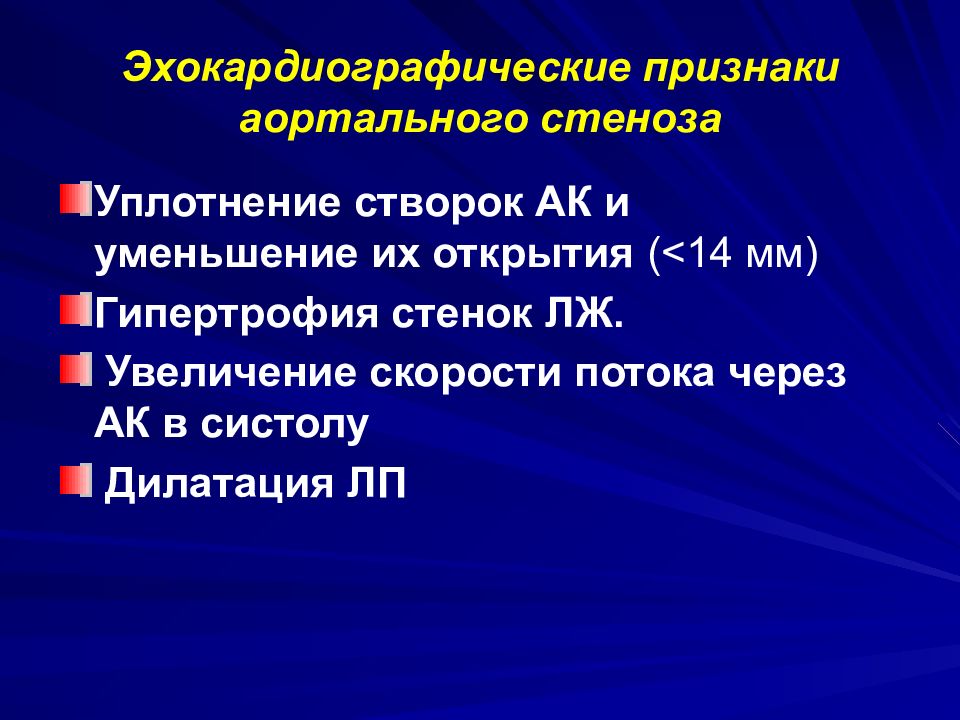 Эхокардиографические признаки аортального стеноза

Уплотнение створок АК и уменьшение их открытия (<14 мм)

Гипертрофия стенок ЛЖ.

Увеличение скорости потока через АК в систолу

Дилатация ЛП